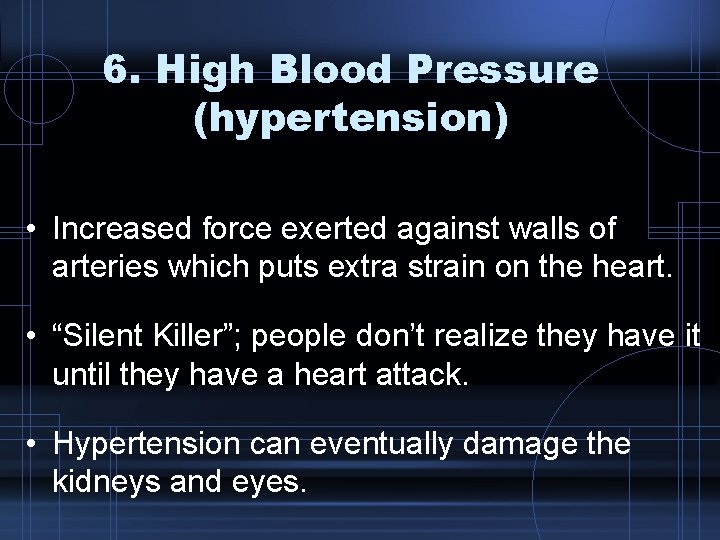 6. High Blood Pressure (hypertension)

• Increased force exerted against walls of arteries which puts extra strain on the heart.

• “Silent Killer”; people don’t realize they have it until they have a heart attack.

• Hypertension can eventually damage the kidneys and eyes.